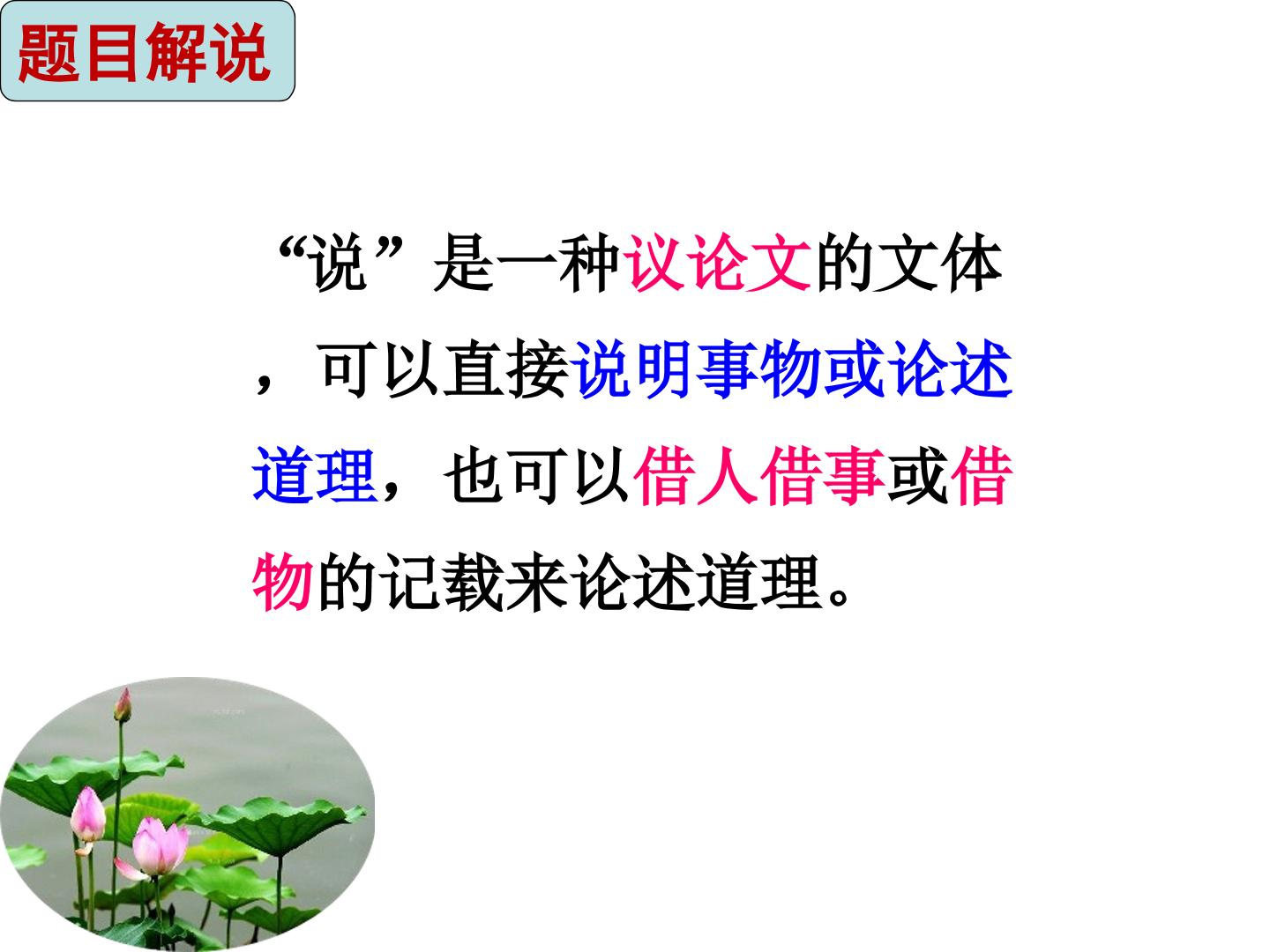 题目解说

“说”是一种议论文的文体，可以直接说明事物或论述道理，也可以借人借事或借物的记载来论述道理。